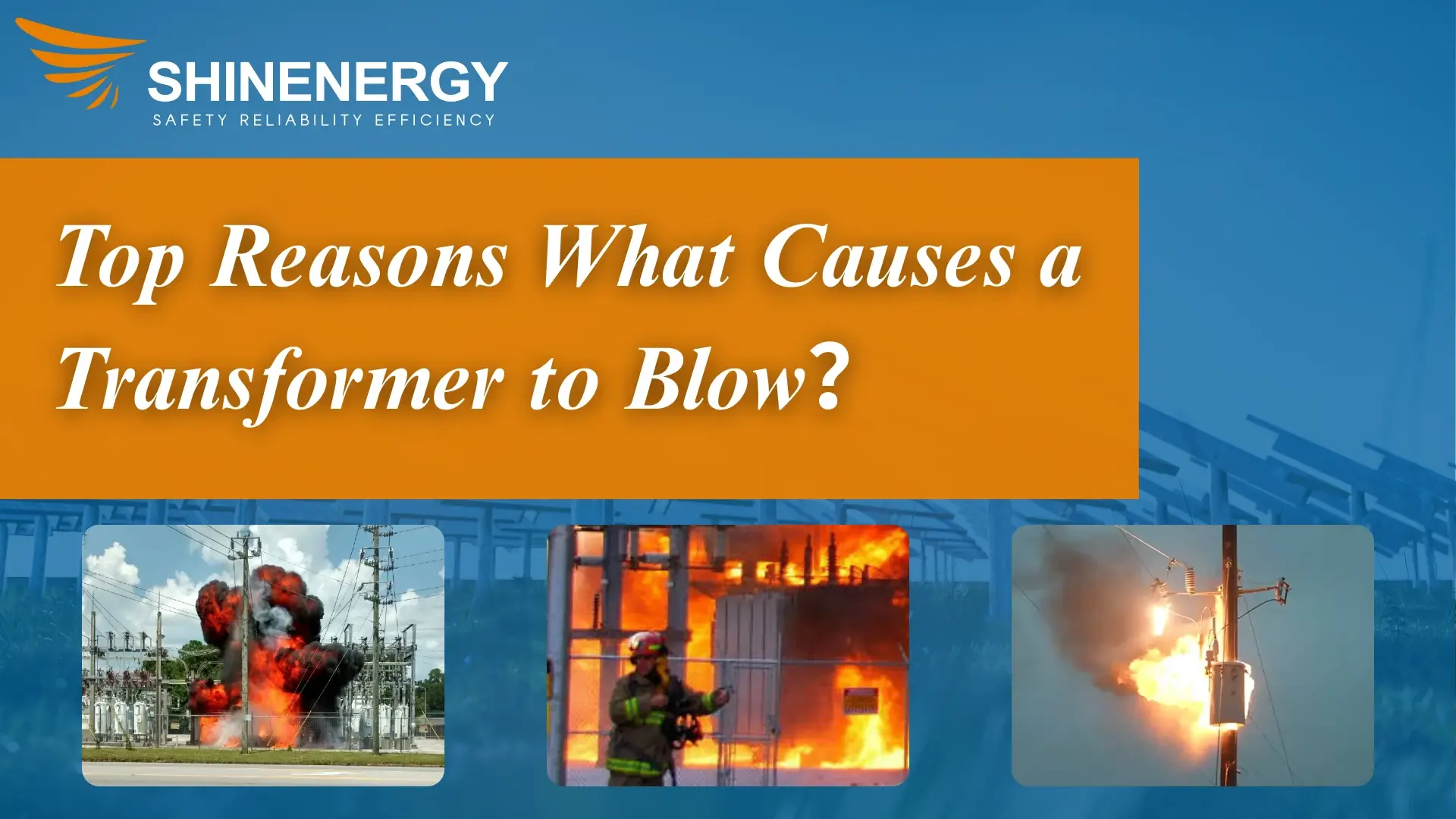 SHINENERGY
SAFETY RELIABILITY EFFICIENCY

Top Reasons What Causes a Transformer to Blow?